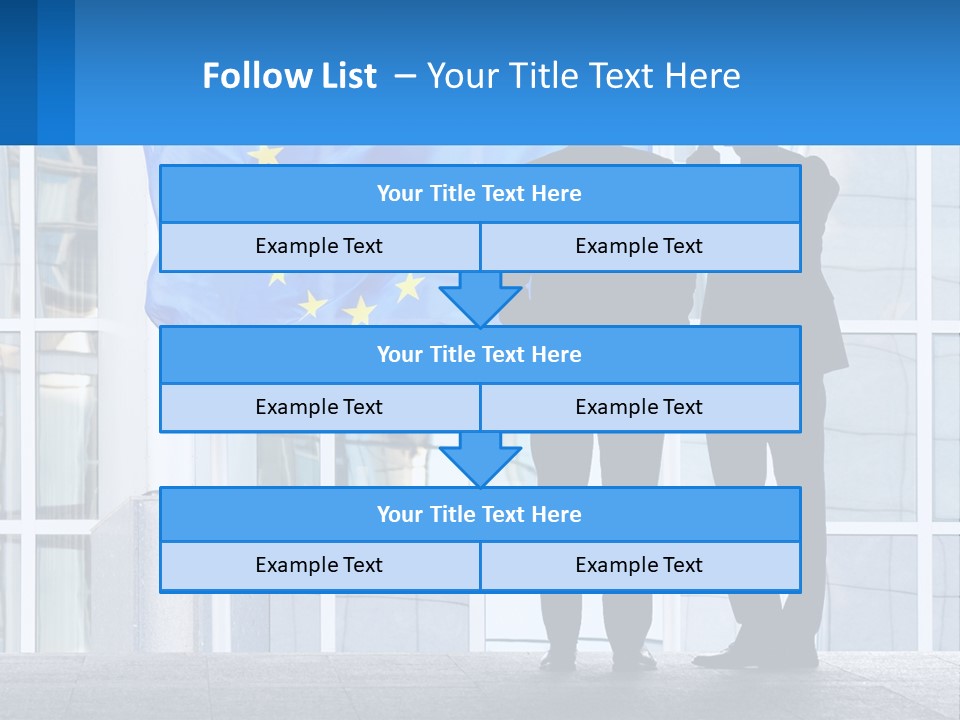 Follow List – Your Title Text Here

Your Title Text Here

Example Text

Example Text

Your Title Text Here

Example Text

Example Text

Your Title Text Here

Example Text

Example Text